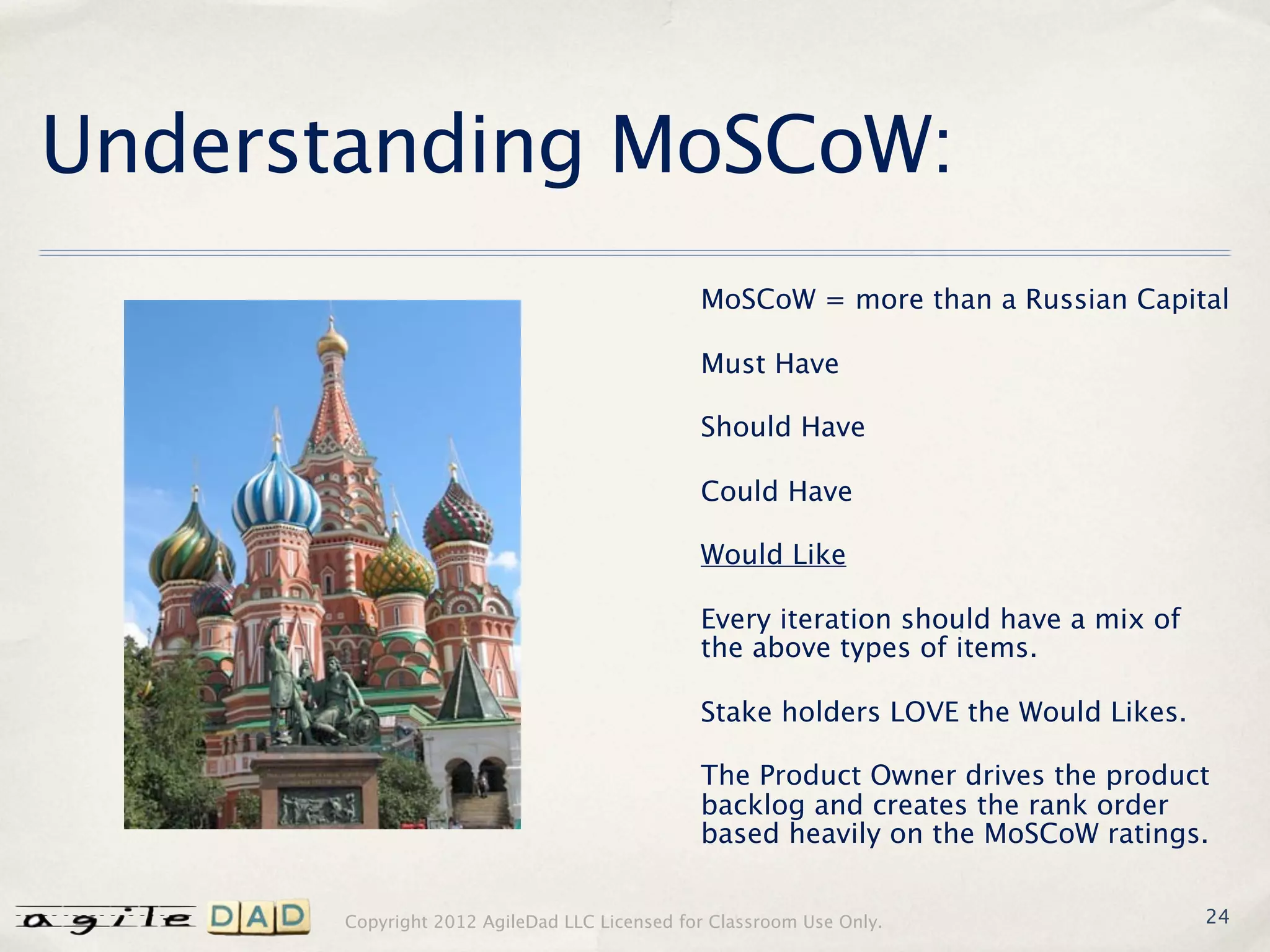 Understanding MoSCoW:

MoSCoW = more than a Russian Capital

Must Have

Should Have

Could Have

Would Like

Every iteration should have a mix of the above types of items.

Stake holders LOVE the Would Likes.

The Product Owner drives the product backlog and creates the rank order based heavily on the MoSCoW ratings.

agile DAD

Copyright 2012 AgileDad LLC Licensed for Classroom Use Only.

24